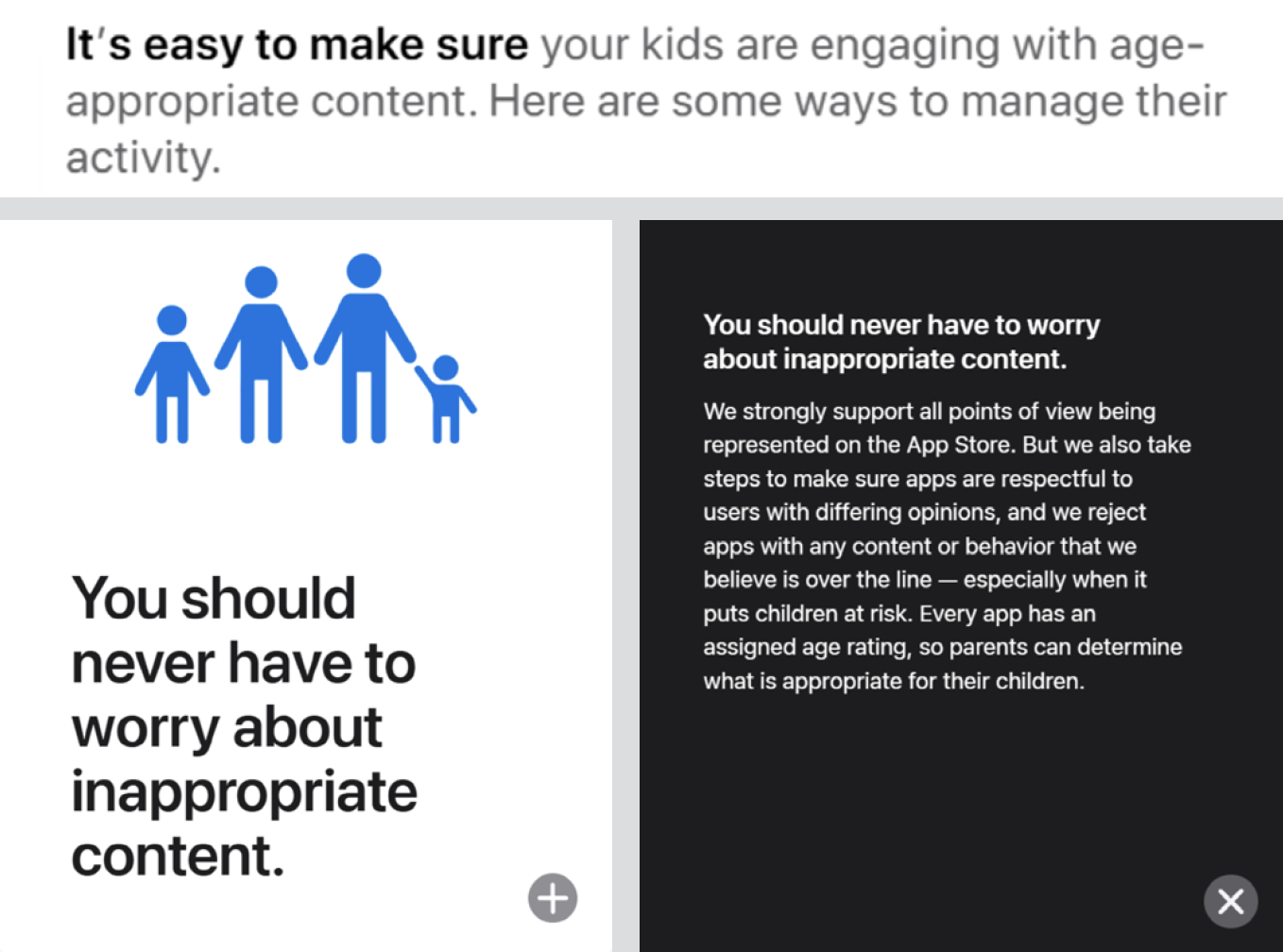 It's easy to make sure your kids are engaging with age-appropriate content. Here are some ways to manage their activity.

You should never have to worry about inappropriate content.

You should never have to worry about inappropriate content.

We strongly support all points of view being represented on the App Store. But we also take steps to make sure apps are respectful to users with differing opinions, and we reject apps with any content or behavior that we believe is over the line — especially when it puts children at risk. Every app has an assigned age rating, so parents can determine what is appropriate for their children.